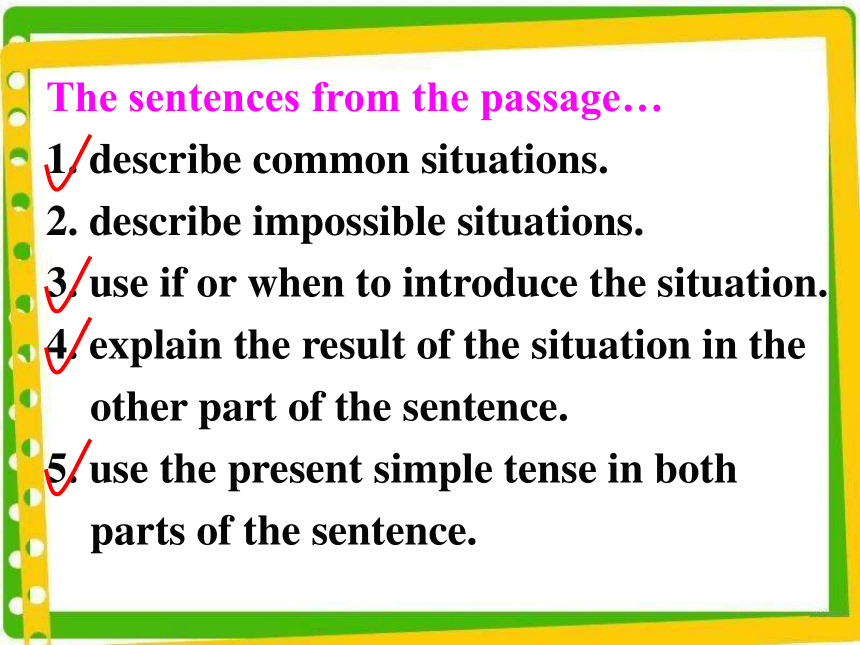 The sentences from the passage…
1. describe common situations.
2. describe impossible situations.
3. use if or when to introduce the situation.
4. explain the result of the situation in the other part of the sentence.
5. use the present simple tense in both parts of the sentence.